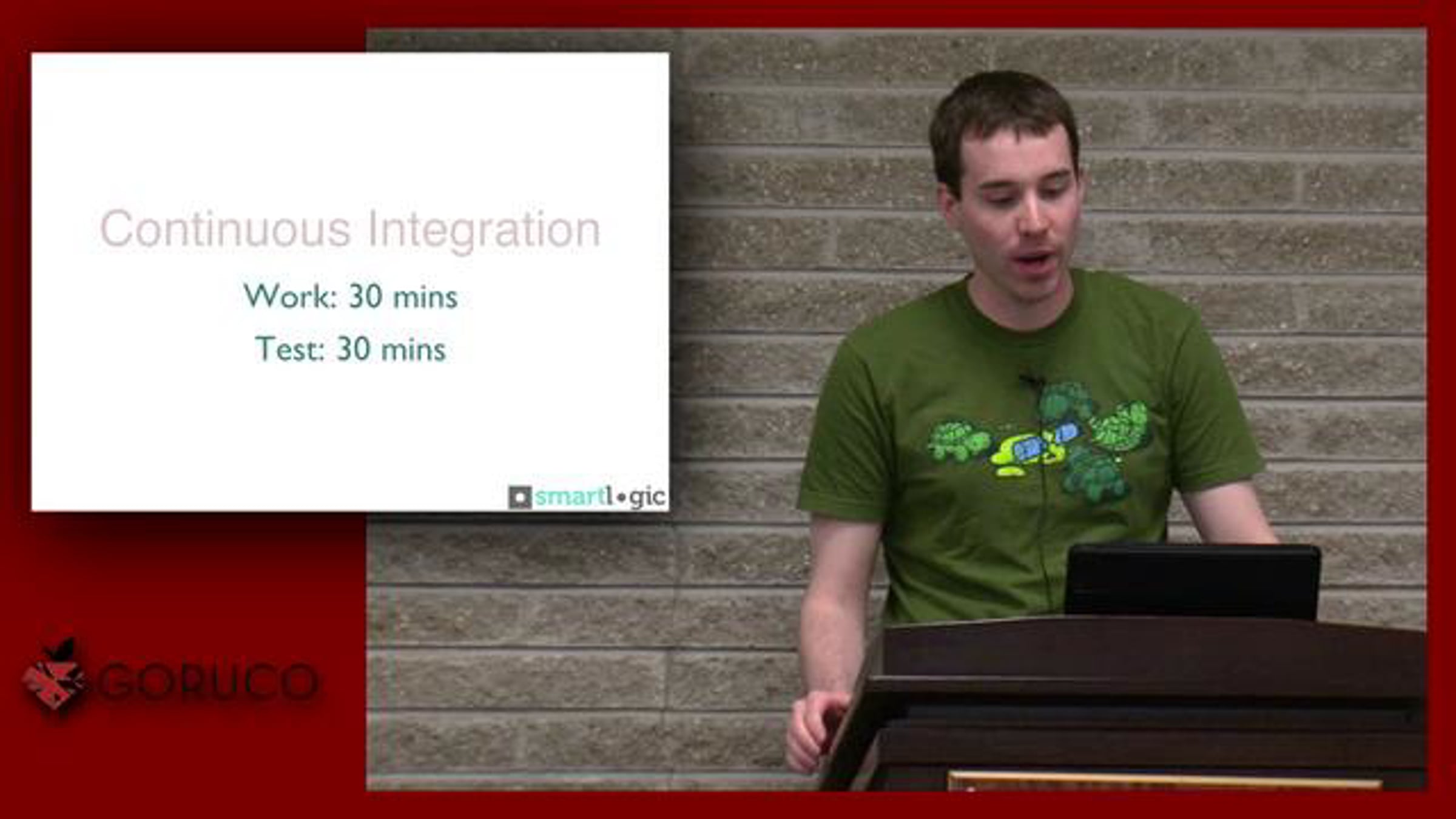 Continuous Integration

Work: 30 mins

Test: 30 mins

smartl•gic

GORUCO